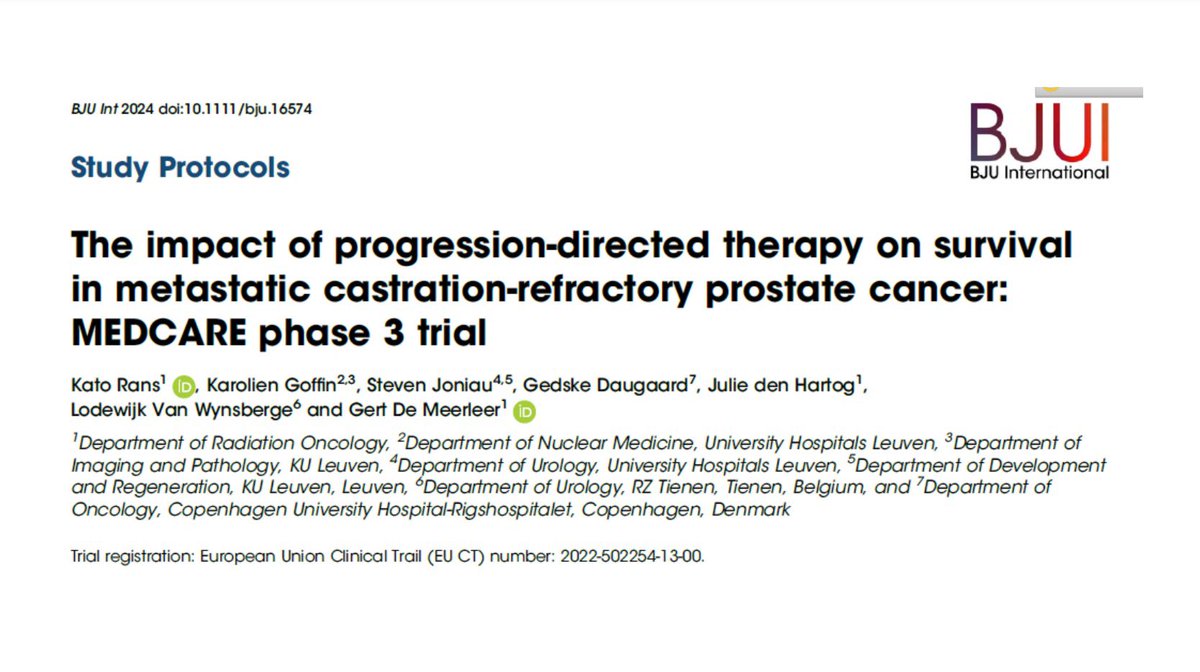 BJU Int 2024 doi:10.1111/bju.16574

BJUI
BJU International

Study Protocols

The impact of progression-directed therapy on survival in metastatic castration-refractory prostate cancer: MEDCARE phase 3 trial

Kato Rans$^1$ iD, Karolien Goffin$^{2,3}$, Steven Joniau$^{4,5}$, Gedske Daugaard$^7$, Julie den Hartog$^1$, Lodewijk Van Wynsberge$^6$ and Gert De Meerleer$^1$ iD

$^1$Department of Radiation Oncology, $^2$Department of Nuclear Medicine, University Hospitals Leuven, $^3$Department of Imaging and Pathology, KU Leuven, $^4$Department of Urology, University Hospitals Leuven, $^5$Department of Development and Regeneration, KU Leuven, Leuven, $^6$Department of Urology, RZ Tienen, Tienen, Belgium, and $^7$Department of Oncology, Copenhagen University Hospital-Rigshospitalet, Copenhagen, Denmark

Trial registration: European Union Clinical Trail (EU CT) number: 2022-502254-13-00.